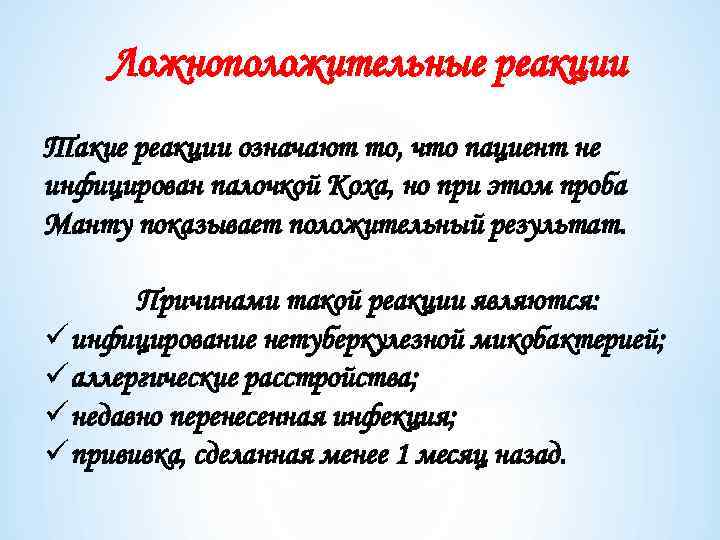 Ложноположительные реакции

Такие реакции означают то, что пациент не инфицирован палочкой Коха, но при этом проба Манту показывает положительный результат.

Причинами такой реакции являются:
✓ инфицирование нетуберкулезной микобактерией;
✓ аллергические расстройства;
✓ недавно перенесенная инфекция;
✓ прививка, сделанная менее 1 месяц назад.